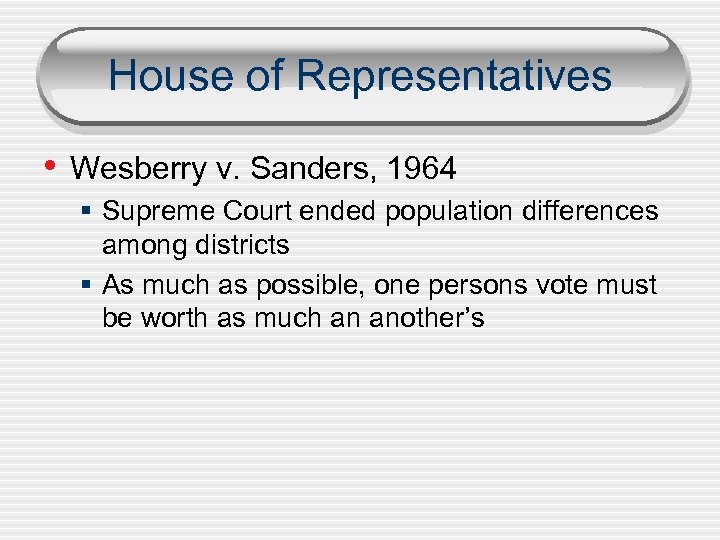 House of Representatives

• Wesberry v. Sanders, 1964
▪ Supreme Court ended population differences among districts
▪ As much as possible, one persons vote must be worth as much an another's